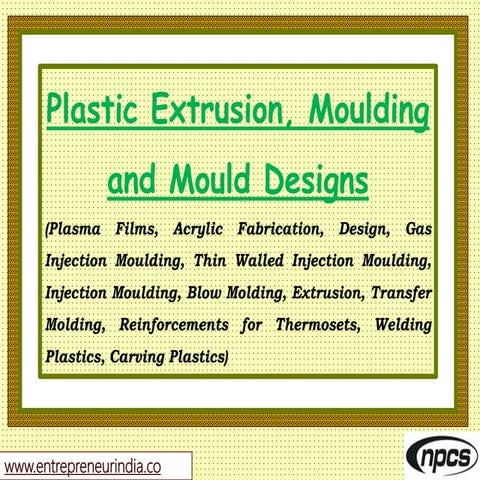 Plastic Extrusion, Moulding and Mould Designs

(Plasma Films, Acrylic Fabrication, Design, Gas Injection Moulding, Thin Walled Injection Moulding, Injection Moulding, Blow Molding, Extrusion, Transfer Molding, Reinforcements for Thermosets, Welding Plastics, Carving Plastics)

www.entrepreneurindia.co

npcs